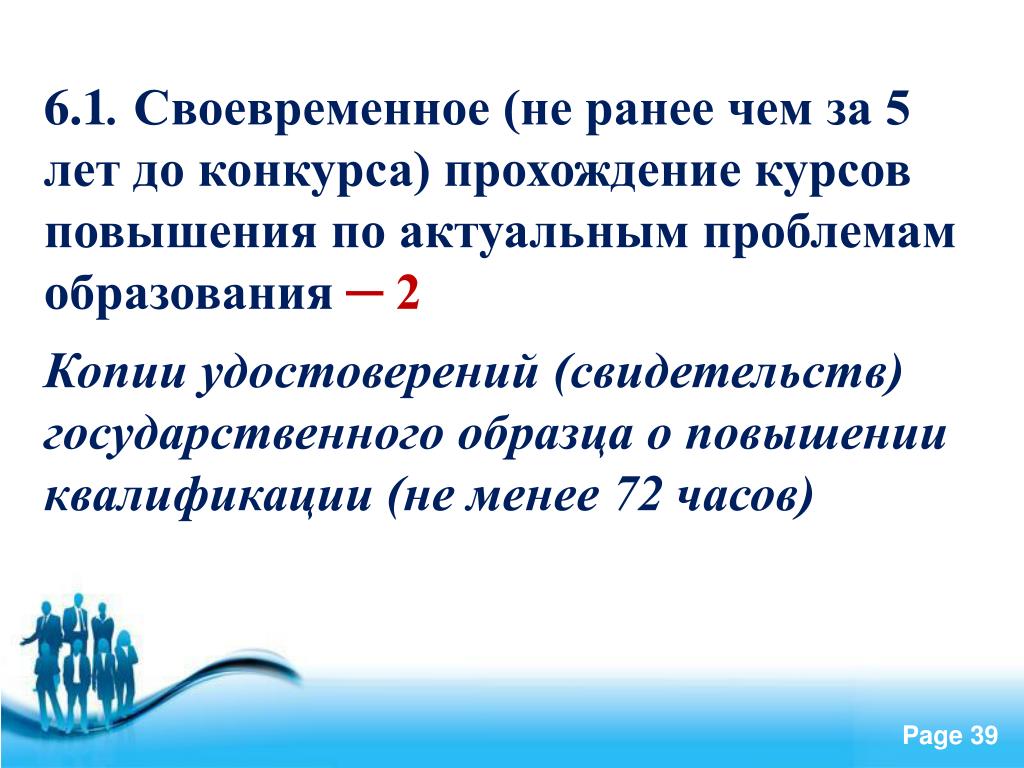 6.1. Своевременное (не ранее чем за 5 лет до конкурса) прохождение курсов повышения по актуальным проблемам образования – 2

Копии удостоверений (свидетельств) государственного образца о повышении квалификации (не менее 72 часов)

Page 39